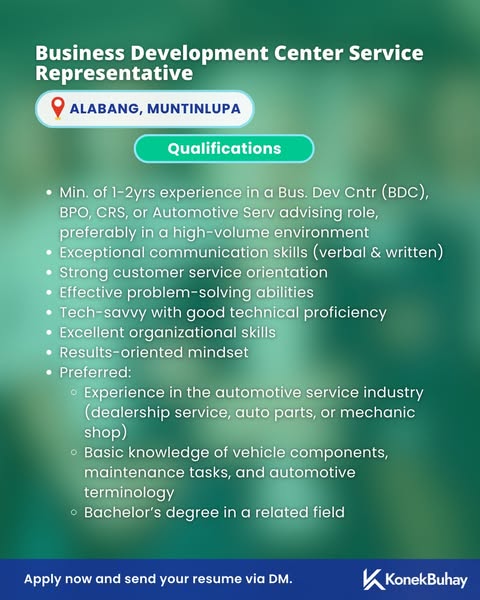 Business Development Center Service Representative

ALABANG, MUNTINLUPA

Qualifications

- Min. of 1-2yrs experience in a Bus. Dev Cntr (BDC), BPO, CRS, or Automotive Serv advising role, preferably in a high-volume environment
- Exceptional communication skills (verbal & written)
- Strong customer service orientation
- Effective problem-solving abilities
- Tech-savvy with good technical proficiency
- Excellent organizational skills
- Results-oriented mindset
- Preferred:
  - Experience in the automotive service industry (dealership service, auto parts, or mechanic shop)
  - Basic knowledge of vehicle components, maintenance tasks, and automotive terminology
  - Bachelor's degree in a related field

Apply now and send your resume via DM.

KonekBuhay